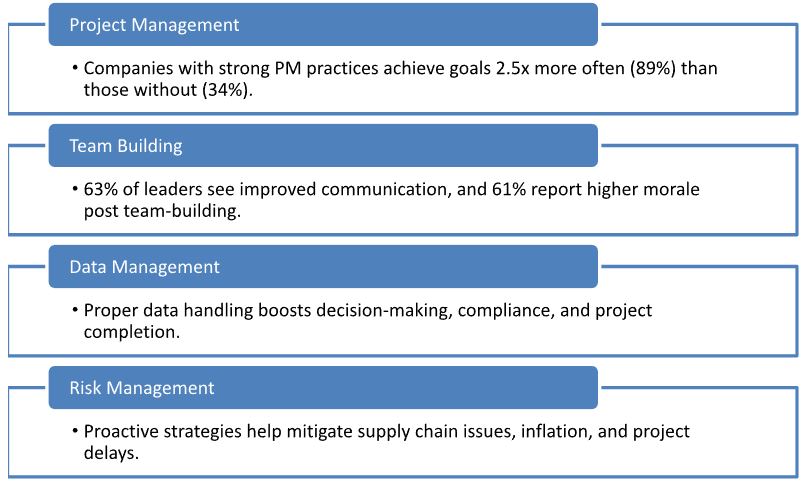 Project Management

• Companies with strong PM practices achieve goals 2.5x more often (89%) than those without (34%).

Team Building

• 63% of leaders see improved communication, and 61% report higher morale post team-building.

Data Management

• Proper data handling boosts decision-making, compliance, and project completion.

Risk Management

• Proactive strategies help mitigate supply chain issues, inflation, and project delays.